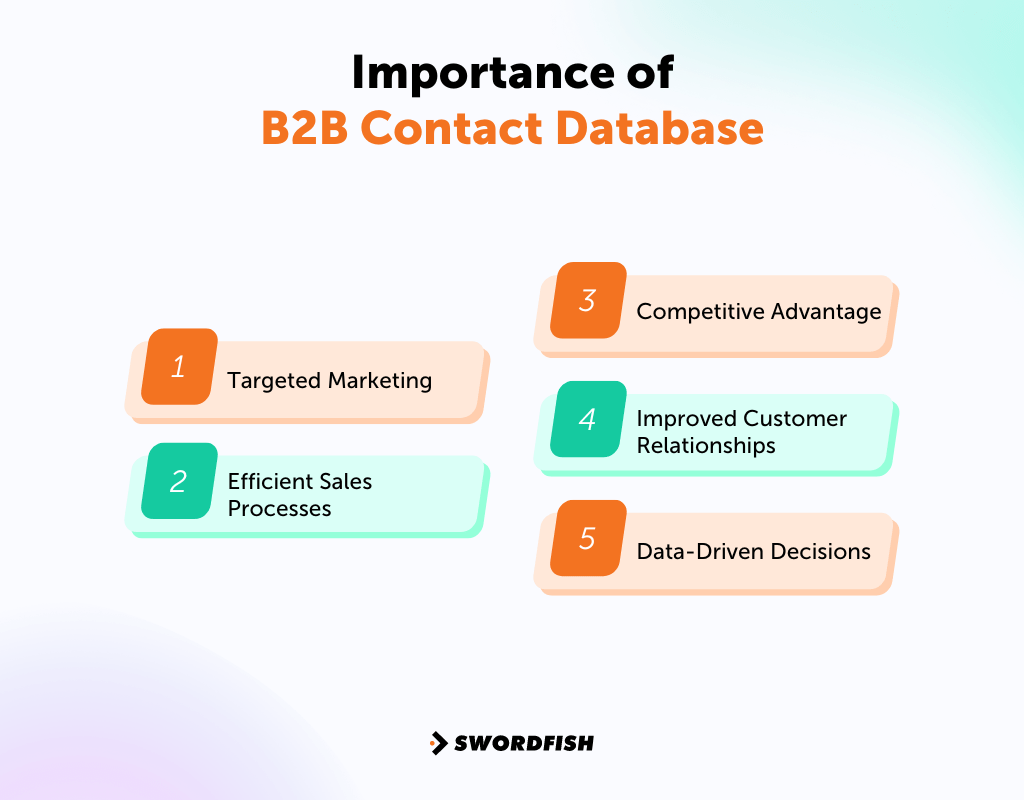 Importance of
B2B Contact Database

1 Targeted Marketing

2 Efficient Sales Processes

3 Competitive Advantage

4 Improved Customer Relationships

5 Data-Driven Decisions

SWORDFISH